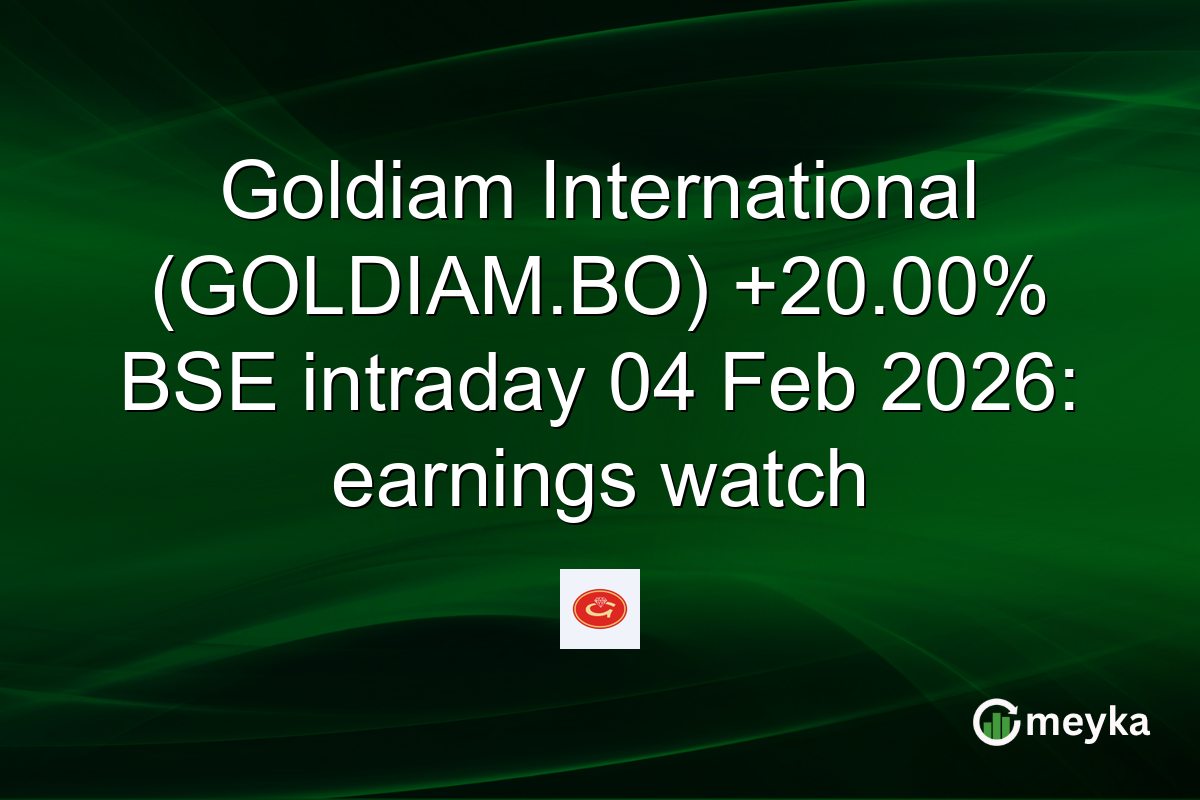 Goldiam International (GOLDIAM.BO) +20.00% BSE intraday 04 Feb 2026: earnings watch

meyka